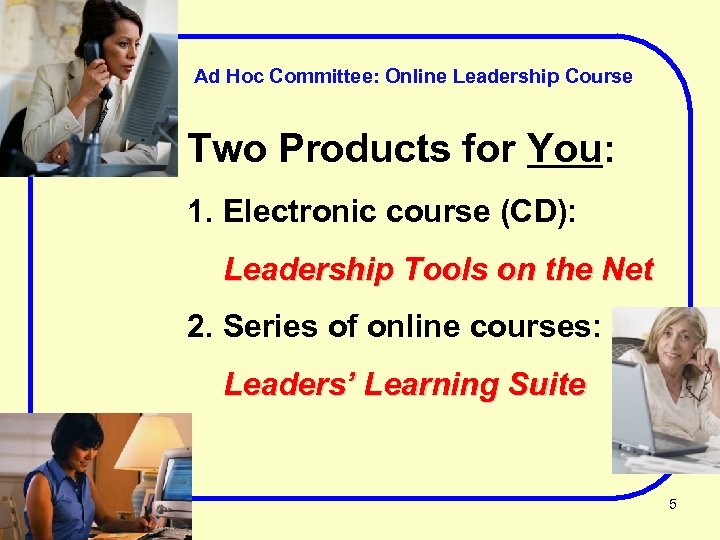 Ad Hoc Committee: Online Leadership Course

Two Products for You:

1. Electronic course (CD):

Leadership Tools on the Net

2. Series of online courses:

Leaders' Learning Suite

5